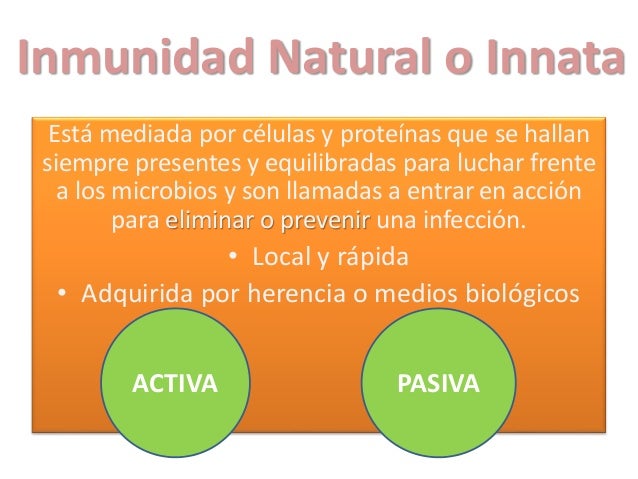 Inmunidad Natural o Innata

Está mediada por células y proteínas que se hallan siempre presentes y equilibradas para luchar frente a los microbios y son llamadas a entrar en acción para eliminar o prevenir una infección.

• Local y rápida
• Adquirida por herencia o medios biológicos

ACTIVA

PASIVA